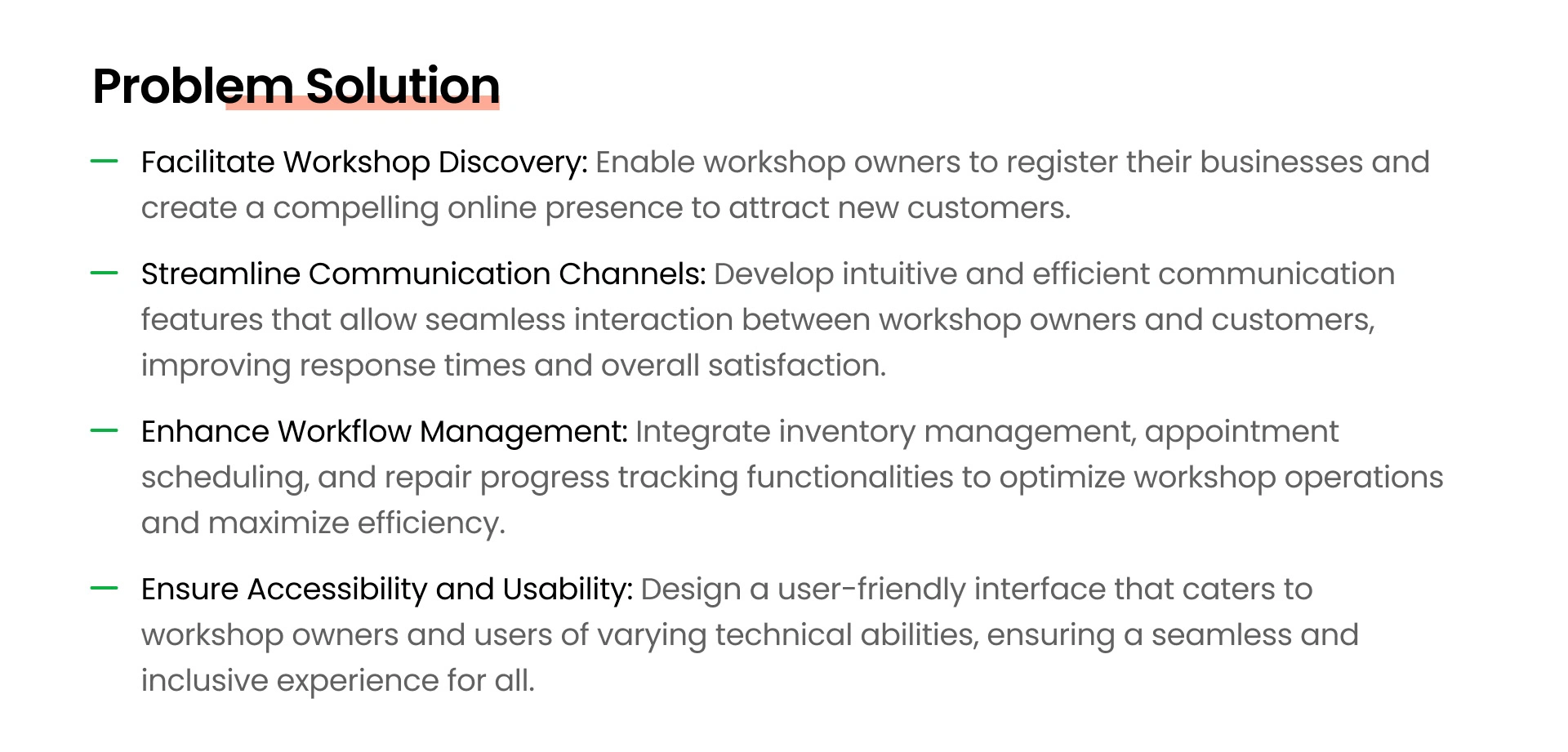 Problem Solution

— Facilitate Workshop Discovery: Enable workshop owners to register their businesses and create a compelling online presence to attract new customers.

— Streamline Communication Channels: Develop intuitive and efficient communication features that allow seamless interaction between workshop owners and customers, improving response times and overall satisfaction.

— Enhance Workflow Management: Integrate inventory management, appointment scheduling, and repair progress tracking functionalities to optimize workshop operations and maximize efficiency.

— Ensure Accessibility and Usability: Design a user-friendly interface that caters to workshop owners and users of varying technical abilities, ensuring a seamless and inclusive experience for all.